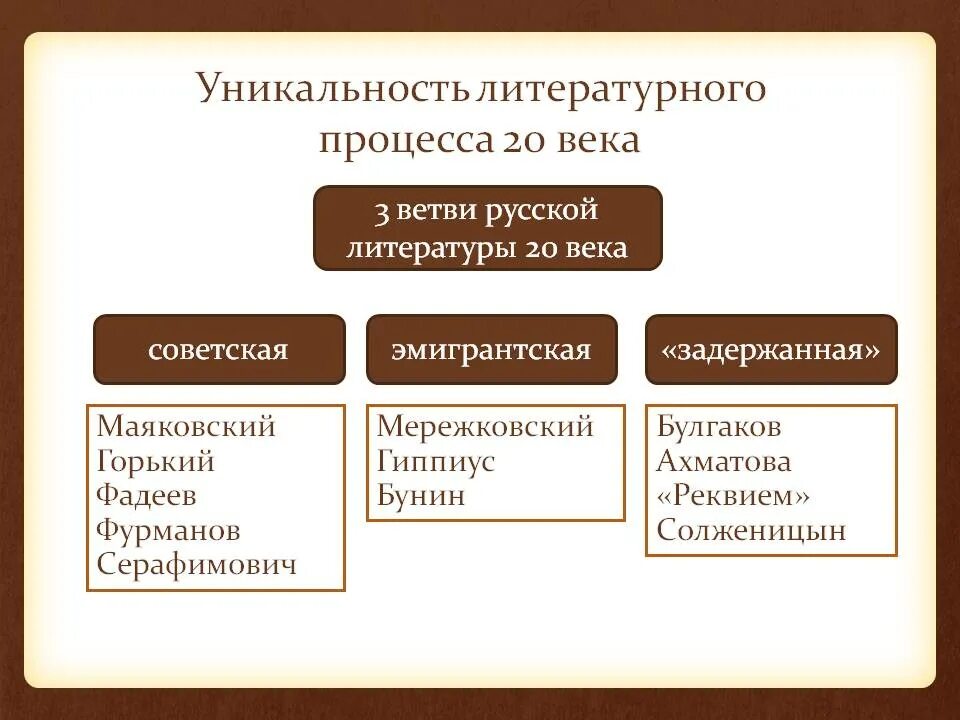 Уникальность литературного процесса 20 века

3 ветви русской литературы 20 века

советская

Маяковский
Горький
Фадеев
Фурманов
Серафимович

эмигрантская

Мережковский
Гиппиус
Бунин

«задержанная»

Булгаков
Ахматова
«Реквием»
Солженицын